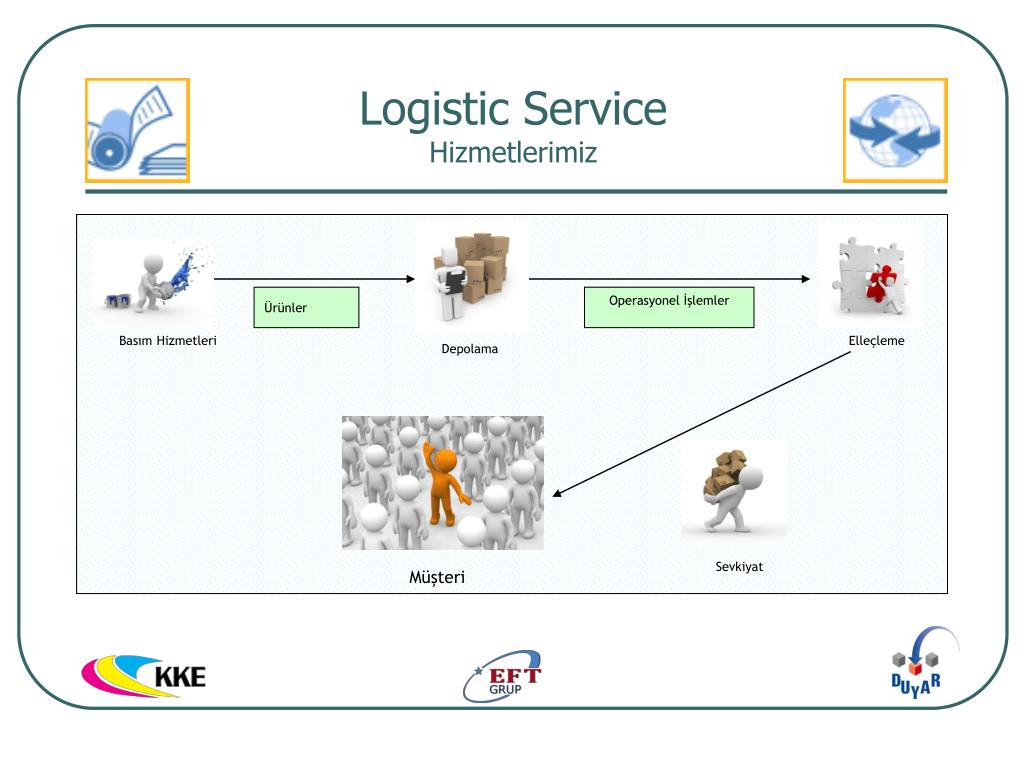 Logistic Service
Hizmetlerimiz

Basım Hizmetleri

Ürünler

Depolama

Operasyonel İşlemler

Elleçleme

Müşteri

Sevkiyat

KKE

EFT GRUP

DUYAR